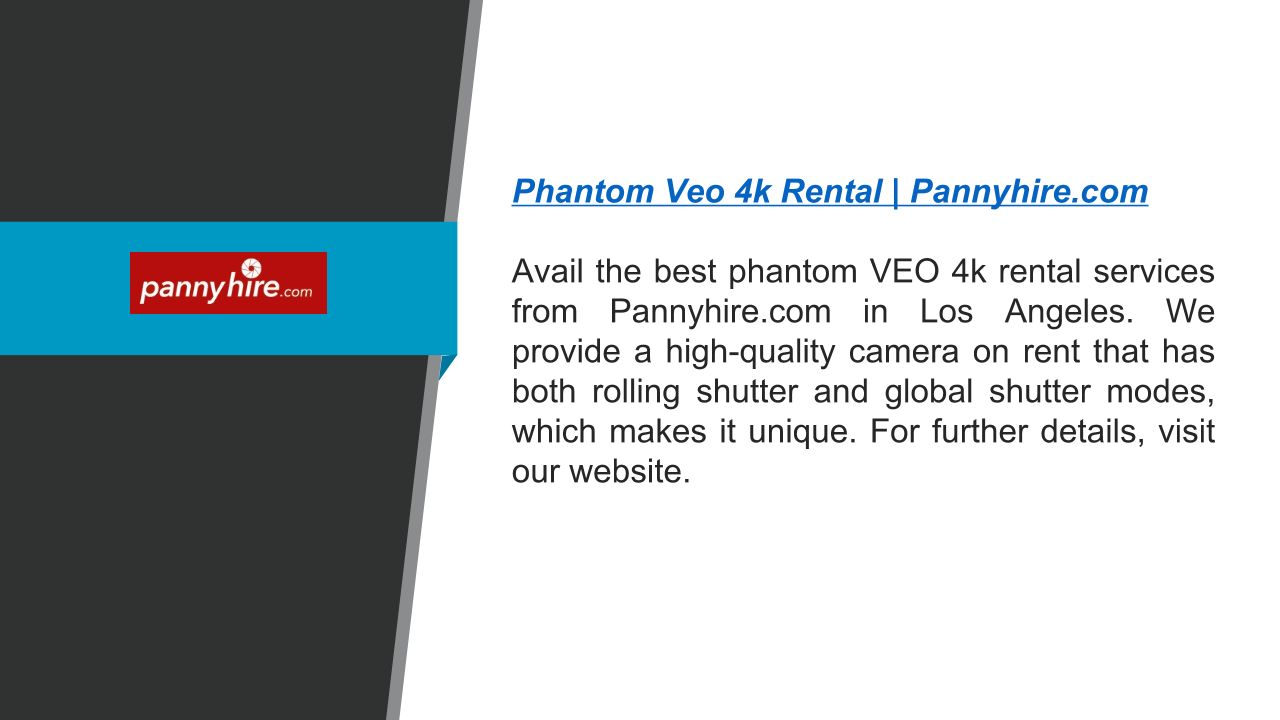 pannyhire.com

Phantom Veo 4k Rental | Pannyhire.com

Avail the best phantom VEO 4k rental services from Pannyhire.com in Los Angeles. We provide a high-quality camera on rent that has both rolling shutter and global shutter modes, which makes it unique. For further details, visit our website.